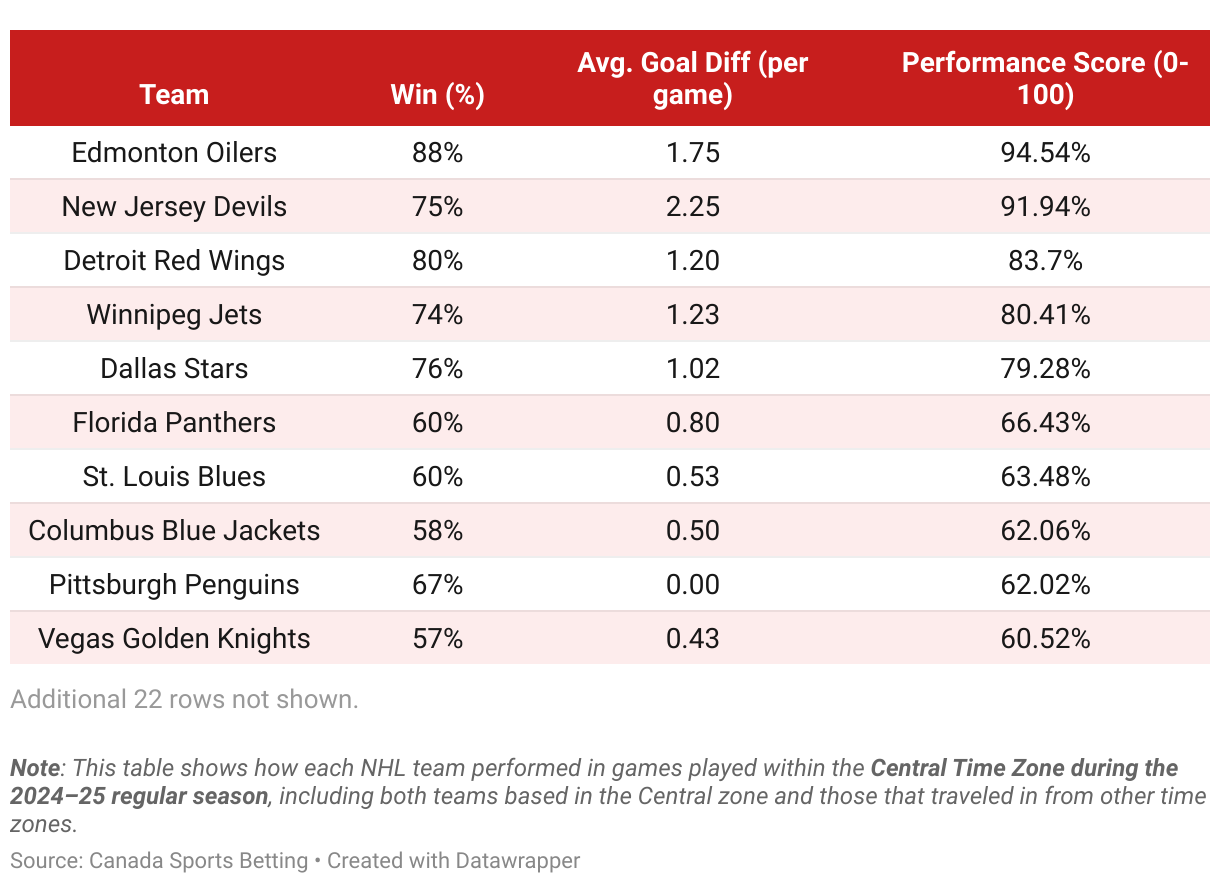 | Team | Win (%) | Avg. Goal Diff (per game) | Performance Score (0-100) |
|---|---|---|---|
| Edmonton Oilers | 88% | 1.75 | 94.54% |
| New Jersey Devils | 75% | 2.25 | 91.94% |
| Detroit Red Wings | 80% | 1.20 | 83.7% |
| Winnipeg Jets | 74% | 1.23 | 80.41% |
| Dallas Stars | 76% | 1.02 | 79.28% |
| Florida Panthers | 60% | 0.80 | 66.43% |
| St. Louis Blues | 60% | 0.53 | 63.48% |
| Columbus Blue Jackets | 58% | 0.50 | 62.06% |
| Pittsburgh Penguins | 67% | 0.00 | 62.02% |
| Vegas Golden Knights | 57% | 0.43 | 60.52% |

Additional 22 rows not shown.

Note: This table shows how each NHL team performed in games played within the Central Time Zone during the 2024–25 regular season, including both teams based in the Central zone and those that traveled in from other time zones.

Source: Canada Sports Betting • Created with Datawrapper